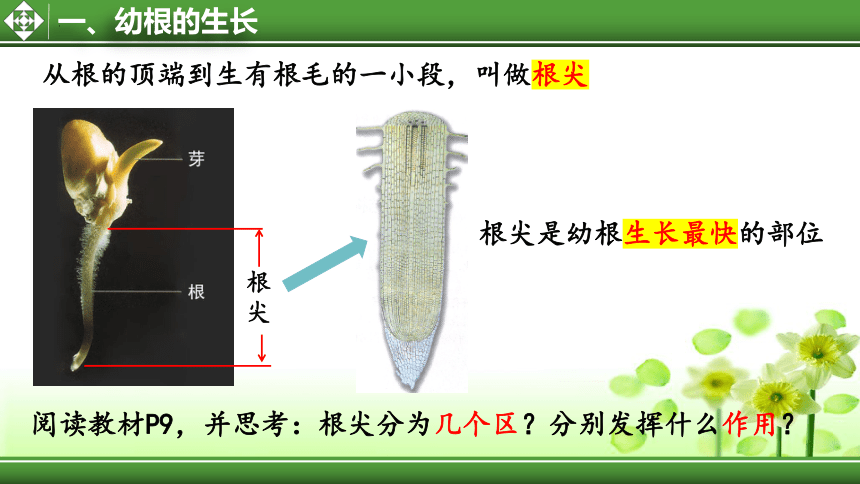 一、幼根的生长

从根的顶端到生有根毛的一小段，叫做根尖

芽

根

根尖

根尖是幼根生长最快的部位

阅读教材P9，并思考：根尖分为几个区？分别发挥什么作用？